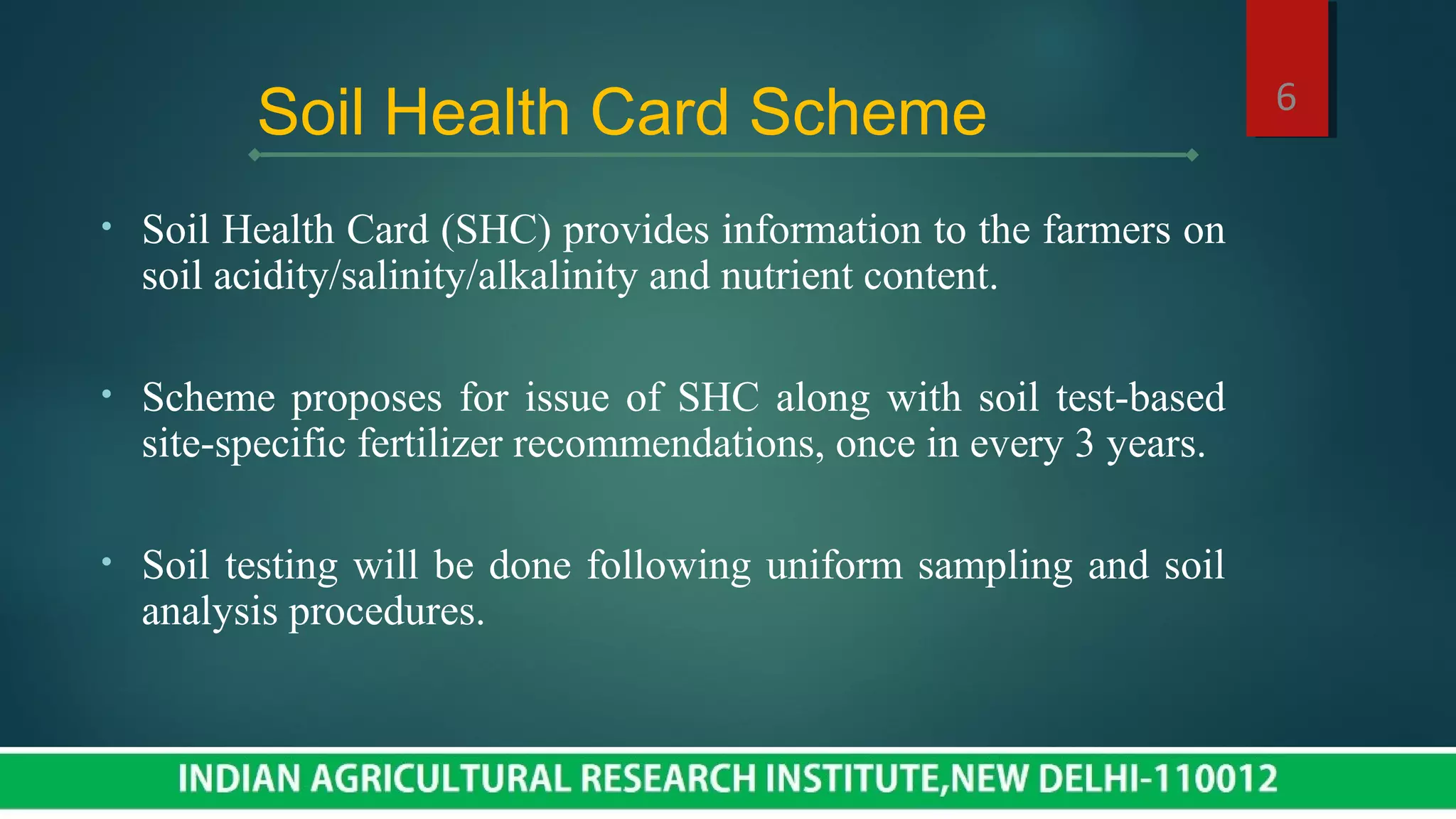 Soil Health Card Scheme

6

• Soil Health Card (SHC) provides information to the farmers on soil acidity/salinity/alkalinity and nutrient content.

• Scheme proposes for issue of SHC along with soil test-based site-specific fertilizer recommendations, once in every 3 years.

• Soil testing will be done following uniform sampling and soil analysis procedures.

INDIAN AGRICULTURAL RESEARCH INSTITUTE,NEW DELHI-110012